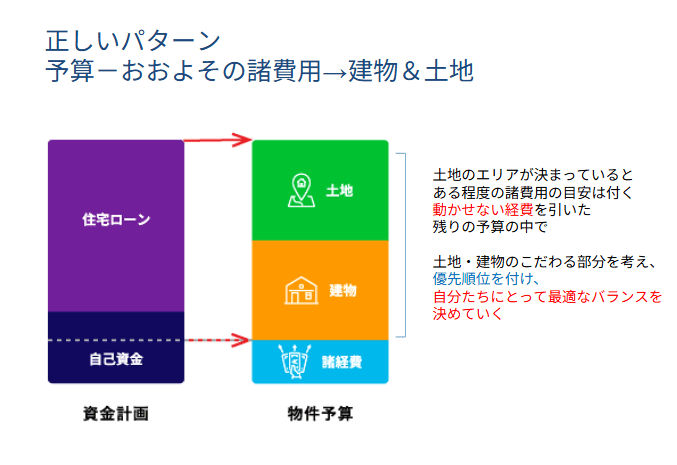 正しいパターン
予算－おおよその諸費用→建物＆土地

住宅ローン

自己資金

資金計画

土地

建物

諸経費

物件予算

土地のエリアが決まっていると
ある程度の諸費用の目安は付く
動かせない経費を引いた
残りの予算の中で

土地・建物のこだわる部分を考え、
優先順位を付け、
自分たちにとって最適なバランスを
決めていく